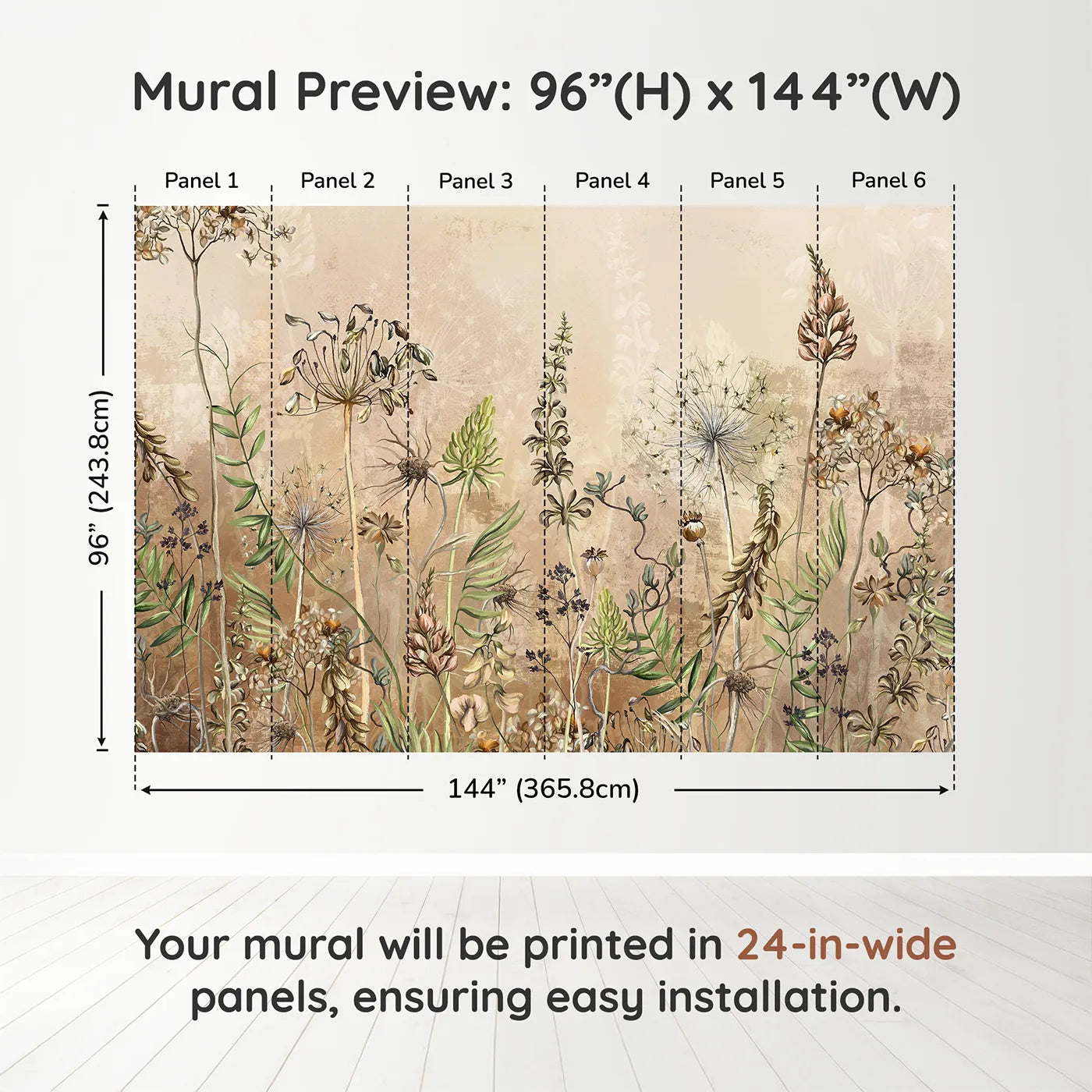 Mural Preview: 96”(H) x 144”(W)

Panel 1 Panel 2 Panel 3 Panel 4 Panel 5 Panel 6

96” (243.8cm)

144” (365.8cm)

Your mural will be printed in 24-in-wide panels, ensuring easy installation.